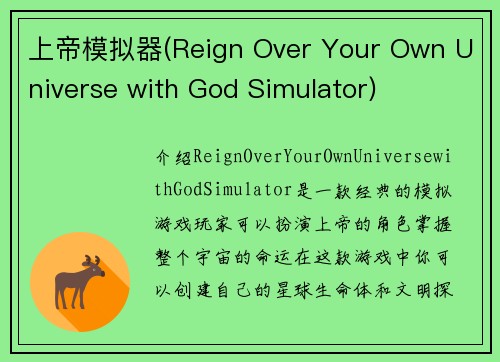 上帝模拟器(Reign Over Your Own Universe with God Simulator)

介绍ReignOverYourOwnUniversewithGodSimulator是一款经典的模拟游戏玩家可以扮演上帝的角色掌握整个宇宙的命运在这款游戏中你可以创建自己的星球生命体和文明探